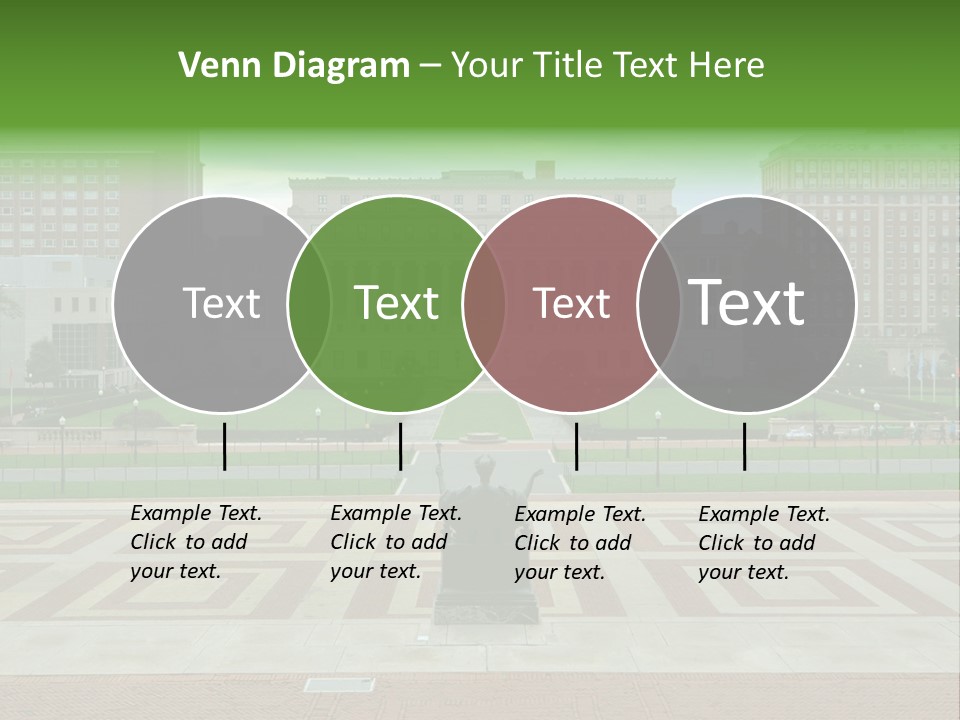 Venn Diagram – Your Title Text Here

Text

Text

Text

Text

Example Text. Click to add your text.

Example Text. Click to add your text.

Example Text. Click to add your text.

Example Text. Click to add your text.